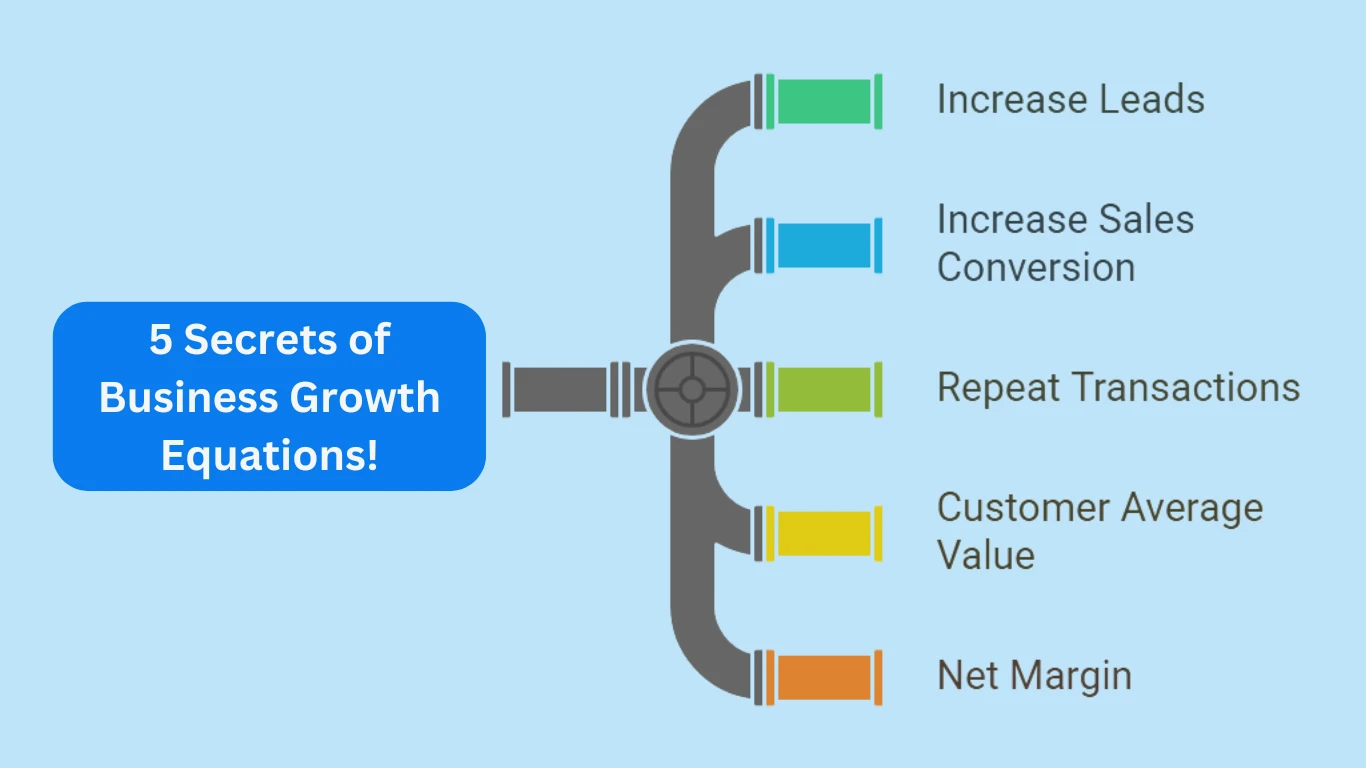 5 Secrets of Business Growth Equations!

Increase Leads

Increase Sales Conversion

Repeat Transactions

Customer Average Value

Net Margin